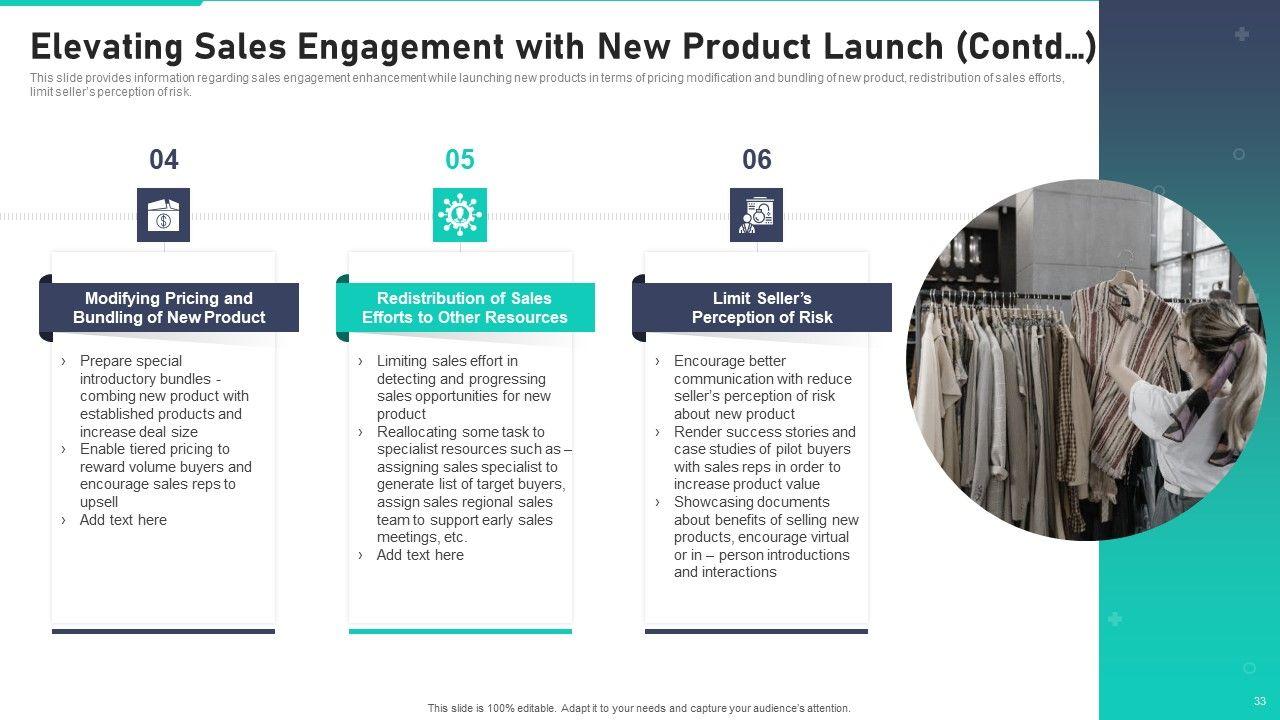 Elevating Sales Engagement with New Product Launch (Contd…)

This slide provides information regarding sales engagement enhancement while launching new products in terms of pricing modification and bundling of new product, redistribution of sales efforts, limit seller's perception of risk.

04

Modifying Pricing and Bundling of New Product

› Prepare special introductory bundles - combing new product with established products and increase deal size
› Enable tiered pricing to reward volume buyers and encourage sales reps to upsell
› Add text here

05

Redistribution of Sales Efforts to Other Resources

› Limiting sales effort in detecting and progressing sales opportunities for new product
› Reallocating some task to specialist resources such as – assigning sales specialist to generate list of target buyers, assign sales regional sales team to support early sales meetings, etc.
› Add text here

06

Limit Seller's Perception of Risk

› Encourage better communication with reduce seller's perception of risk about new product
› Render success stories and case studies of pilot buyers with sales reps in order to increase product value
› Showcasing documents about benefits of selling new products, encourage virtual or in – person introductions and interactions

This slide is 100% editable. Adapt it to your needs and capture your audience's attention.

33